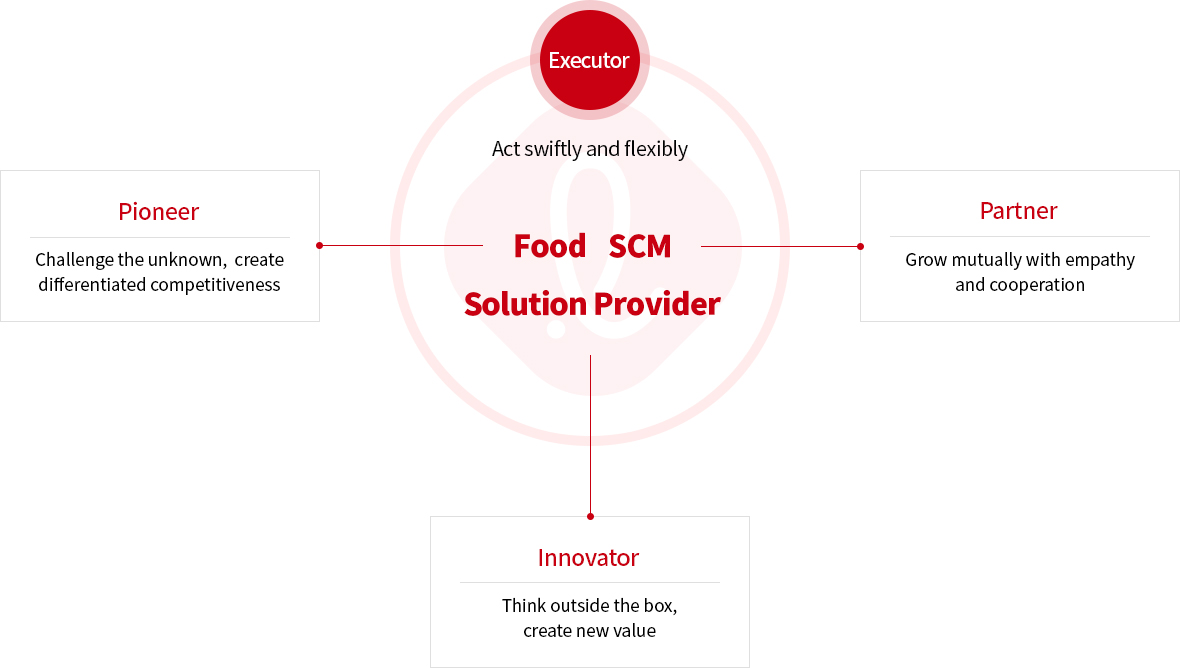 Executor

Act swiftly and flexibly

Pioneer

Challenge the unknown, create differentiated competitiveness

Food SCM Solution Provider

Partner

Grow mutually with empathy and cooperation

Innovator

Think outside the box, create new value